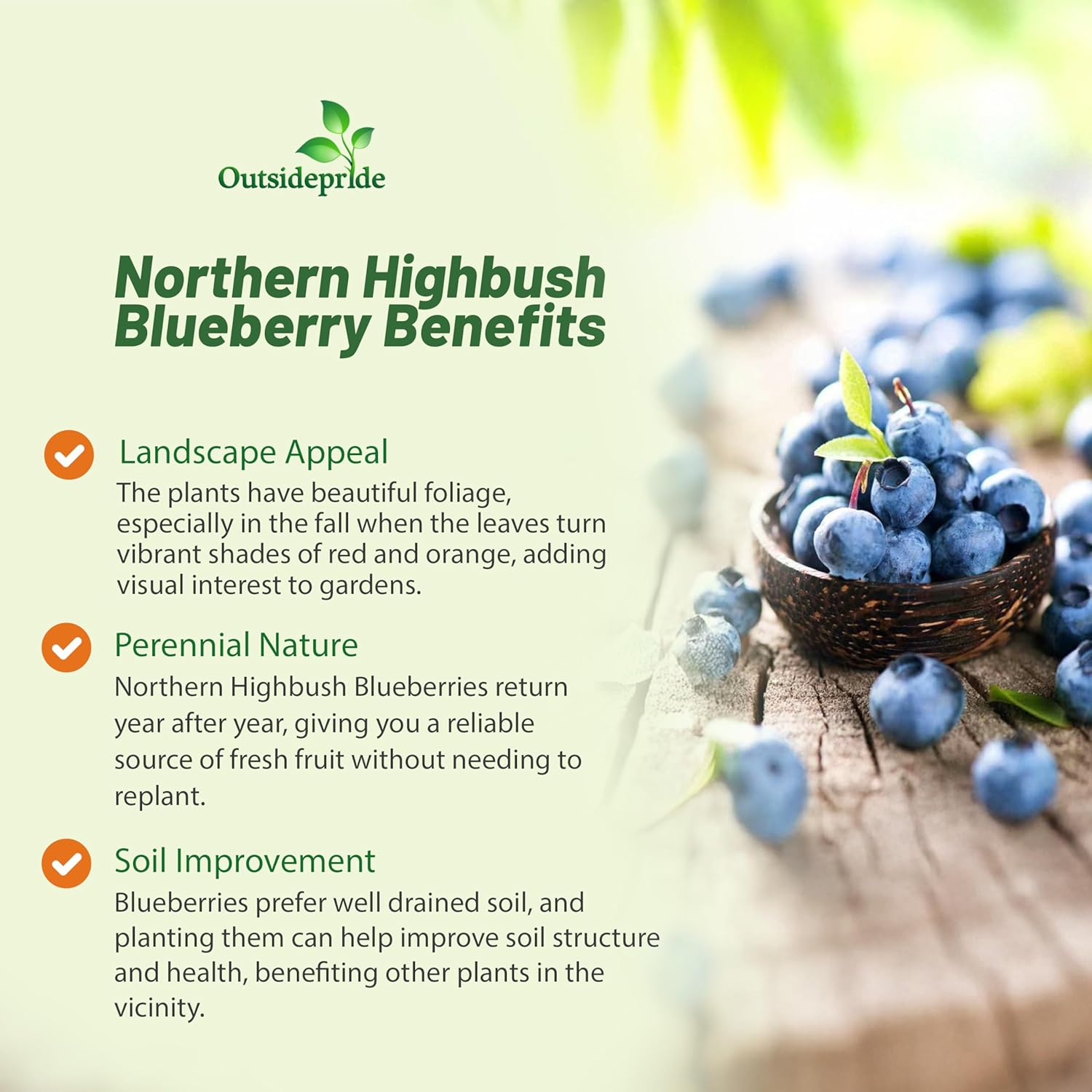 Outsidepride

Northern Highbush Blueberry Benefits

Landscape Appeal
The plants have beautiful foliage, especially in the fall when the leaves turn vibrant shades of red and orange, adding visual interest to gardens.

Perennial Nature
Northern Highbush Blueberries return year after year, giving you a reliable source of fresh fruit without needing to replant.

Soil Improvement
Blueberries prefer well drained soil, and planting them can help improve soil structure and health, benefiting other plants in the vicinity.